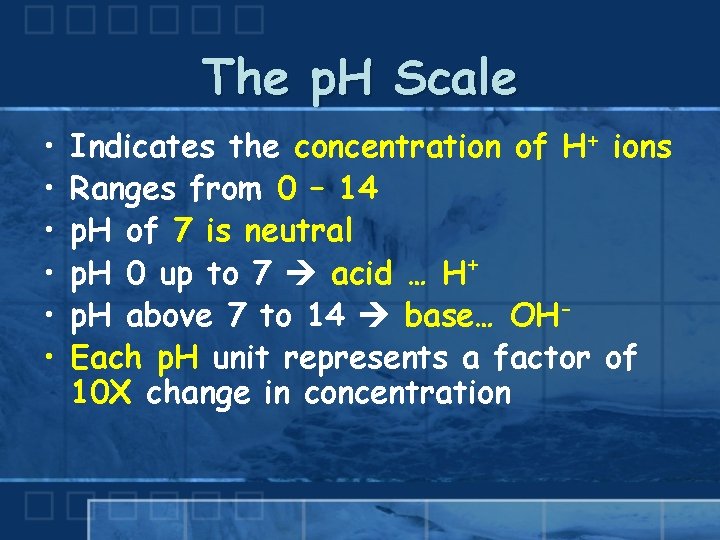 The pH Scale

• Indicates the concentration of $H^+$ ions
• Ranges from 0 – 14
• pH of 7 is neutral
• pH 0 up to 7 → acid … $H^+$
• pH above 7 to 14 → base… $OH^-$
• Each pH unit represents a factor of 10X change in concentration